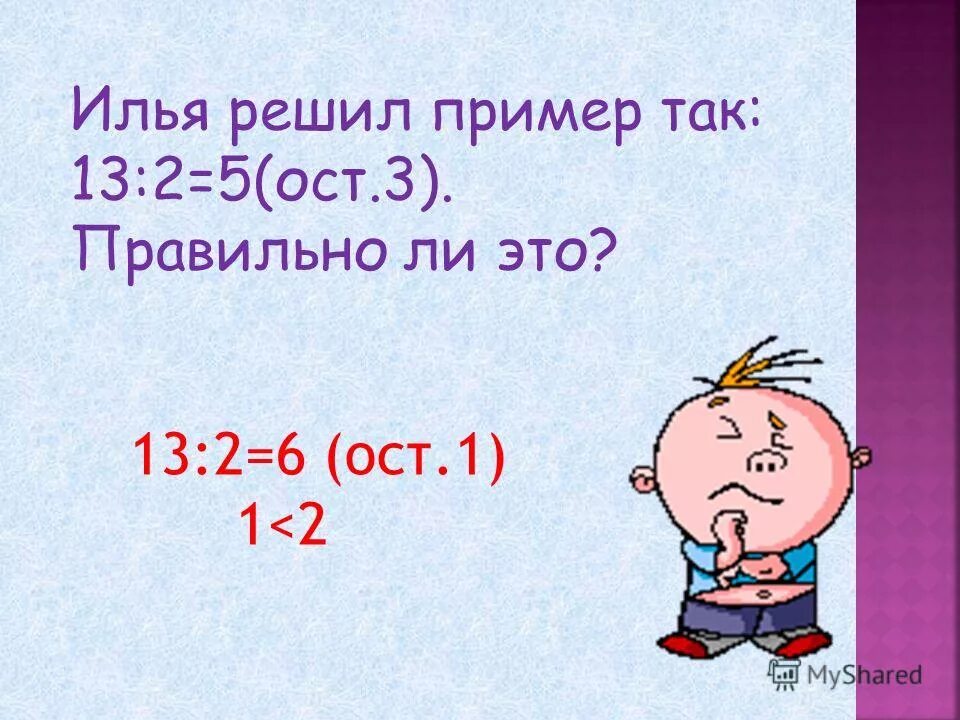 Илья решил пример так: 13:2=5(ост.3). Правильно ли это?

13:2=6 (ост.1)
1<2

MyShared